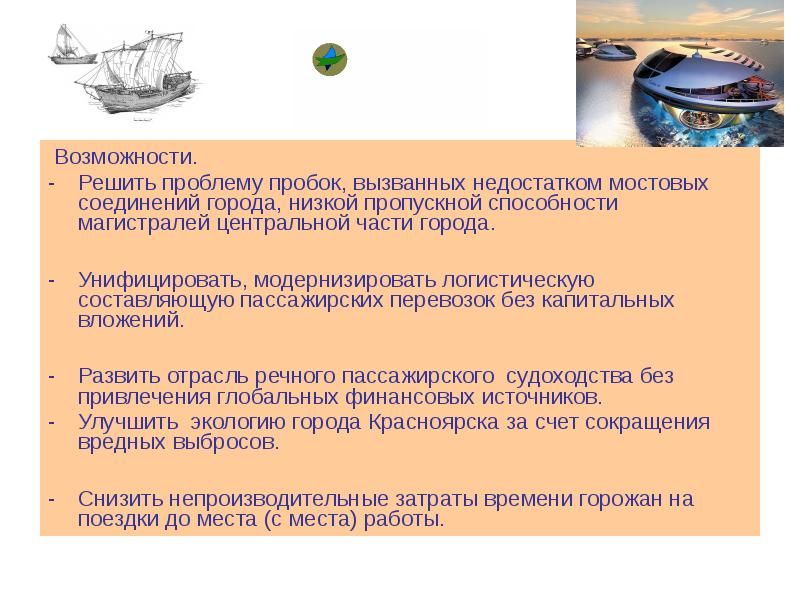 Возможности.

- Решить проблему пробок, вызванных недостатком мостовых соединений города, низкой пропускной способности магистралей центральной части города.

- Унифицировать, модернизировать логистическую составляющую пассажирских перевозок без капитальных вложений.

- Развить отрасль речного пассажирского судоходства без привлечения глобальных финансовых источников.
- Улучшить экологию города Красноярска за счет сокращения вредных выбросов.

- Снизить непроизводительные затраты времени горожан на поездки до места (с места) работы.